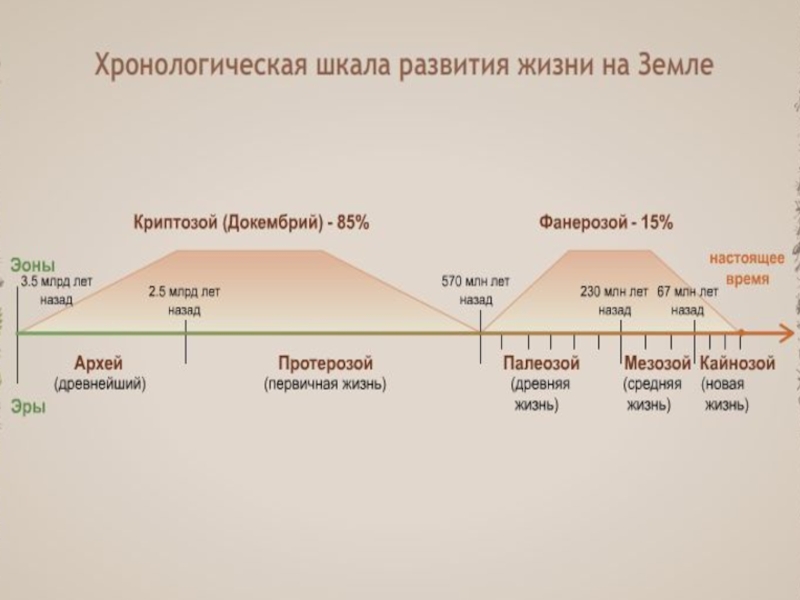 Хронологическая шкала развития жизни на Земле

Криптозой (Докембрий) - 85%

Фанерозой - 15%

Эоны

3.5 млрд лет назад

2.5 млрд лет назад

570 млн лет назад

230 млн лет назад

67 млн лет назад

настоящее время

Архей (древнейший)

Протерозой (первичная жизнь)

Палеозой (древняя жизнь)

Мезозой (средняя жизнь)

Кайнозой (новая жизнь)

Эры